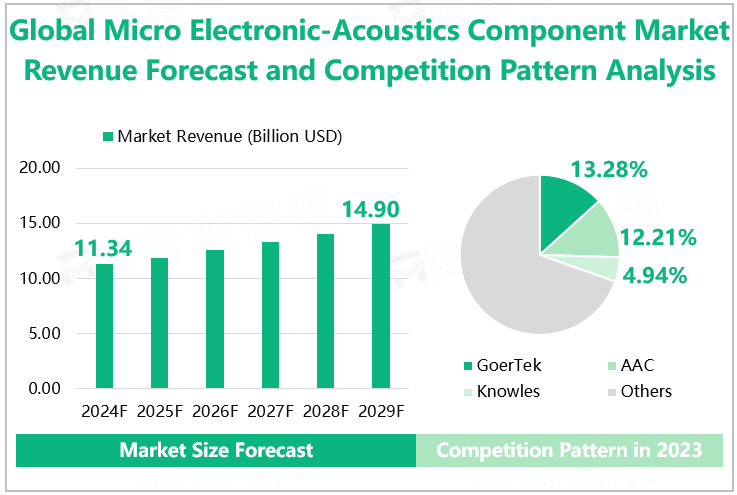 Global Micro Electronic-Acoustics Component Market Revenue Forecast and Competition Pattern Analysis

Market Revenue (Billion USD)

20.00
15.00
10.00
5.00
0.00

11.34
14.90

2024F 2025F 2026F 2027F 2028F 2029F

13.28%
12.21%
4.94%

GoerTek
AAC
Knowles
Others

Market Size Forecast

Competition Pattern in 2023